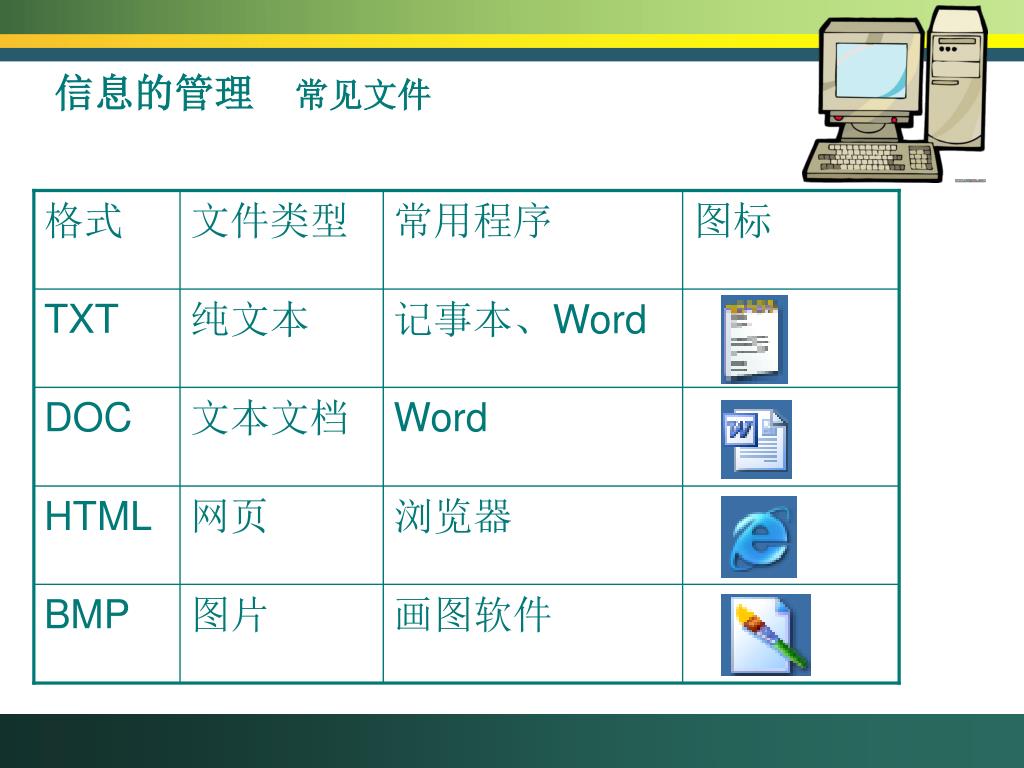 信息的管理　常见文件

| 格式 | 文件类型 | 常用程序 | 图标 |
|---|---|---|---|
| TXT | 纯文本 | 记事本、Word | |
| DOC | 文本文档 | Word | |
| HTML | 网页 | 浏览器 | |
| BMP | 图片 | 画图软件 | |